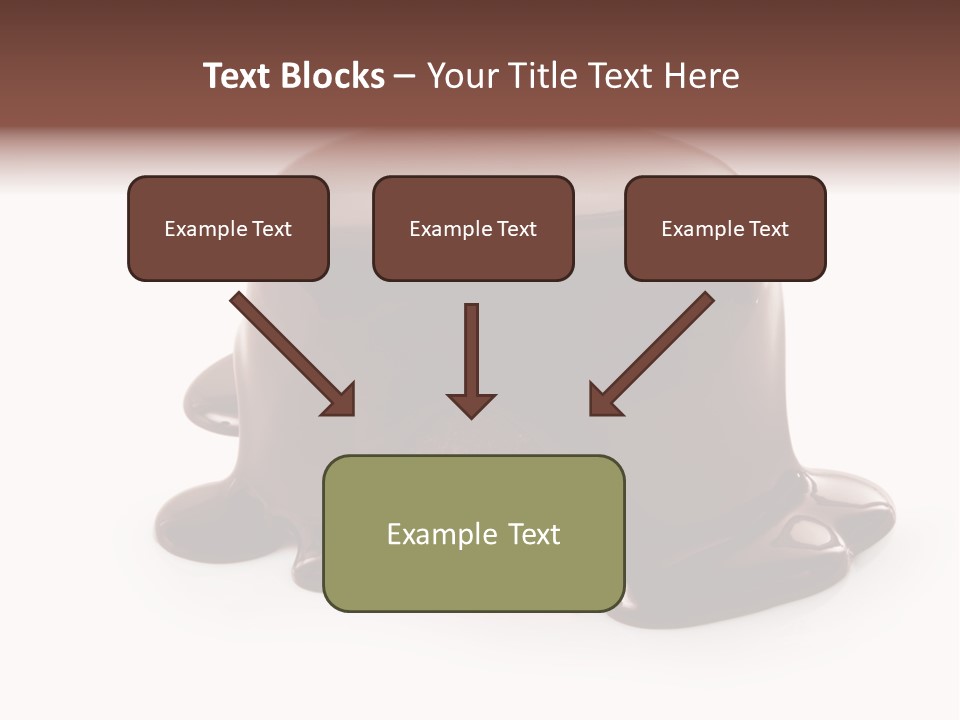 Text Blocks – Your Title Text Here

Example Text

Example Text

Example Text

Example Text